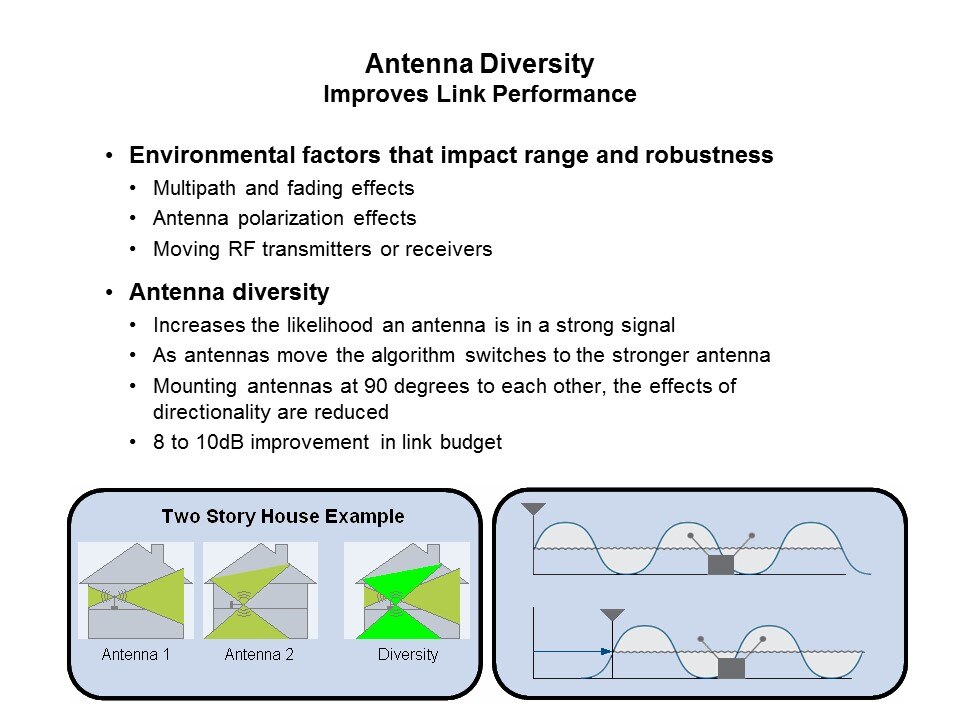 Antenna Diversity
Improves Link Performance

• Environmental factors that impact range and robustness
• Multipath and fading effects
• Antenna polarization effects
• Moving RF transmitters or receivers

• Antenna diversity
• Increases the likelihood an antenna is in a strong signal
• As antennas move the algorithm switches to the stronger antenna
• Mounting antennas at 90 degrees to each other, the effects of directionality are reduced
• 8 to 10dB improvement in link budget

Two Story House Example

Antenna 1
Antenna 2
Diversity